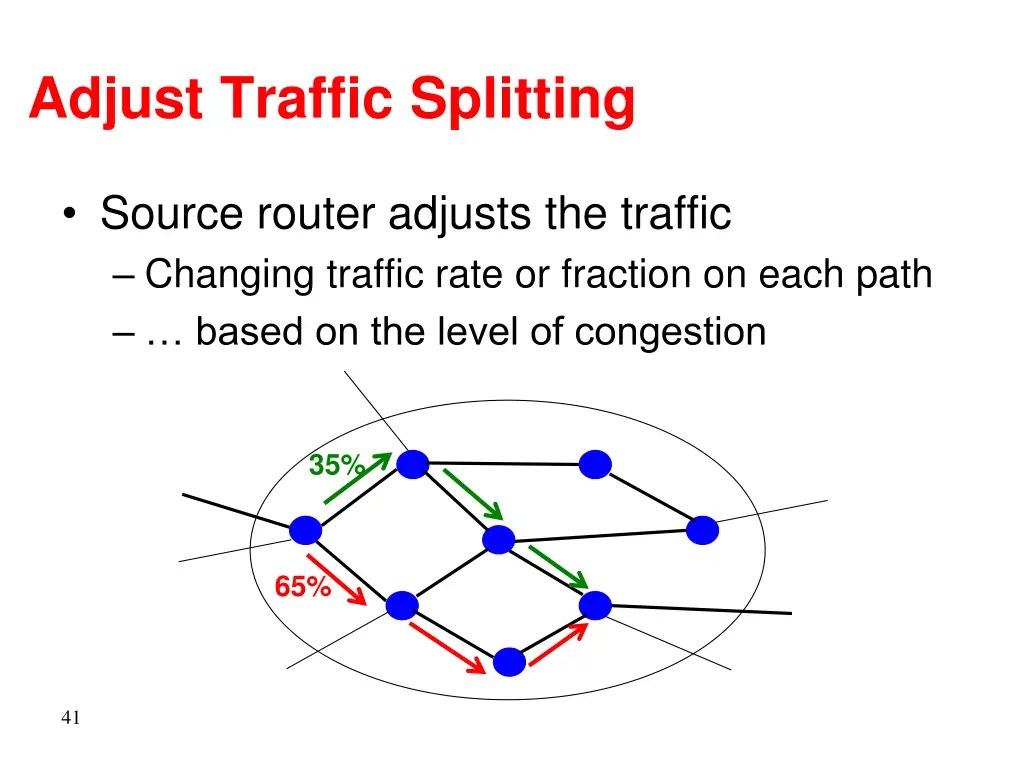 Adjust Traffic Splitting

• Source router adjusts the traffic
– Changing traffic rate or fraction on each path
– … based on the level of congestion

35%

65%

41